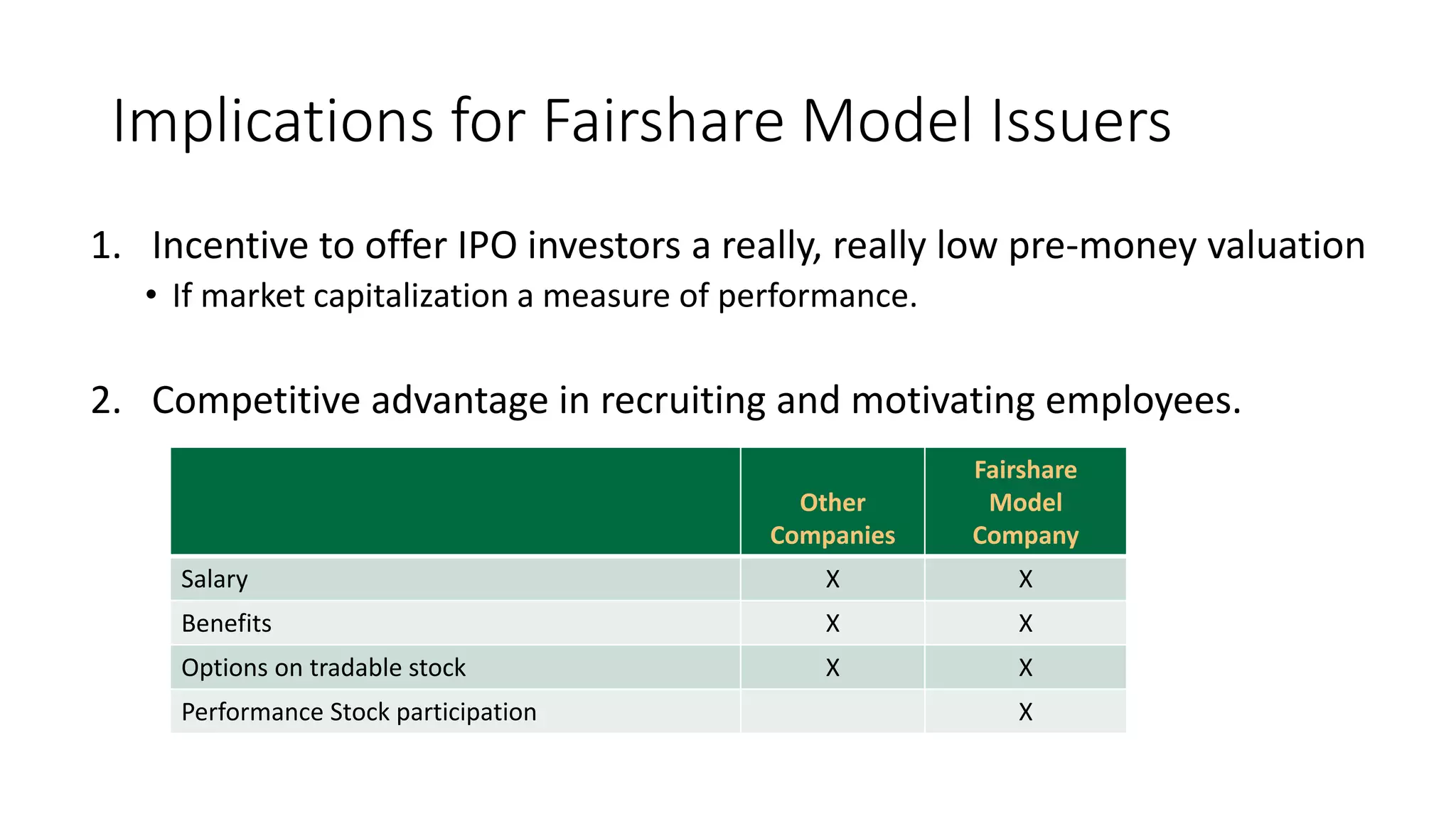 Implications for Fairshare Model Issuers

1. Incentive to offer IPO investors a really, really low pre-money valuation
• If market capitalization a measure of performance.

2. Competitive advantage in recruiting and motivating employees.

| | Other Companies | Fairshare Model Company |
|---|---|---|
| Salary | X | X |
| Benefits | X | X |
| Options on tradable stock | X | X |
| Performance Stock participation | | X |